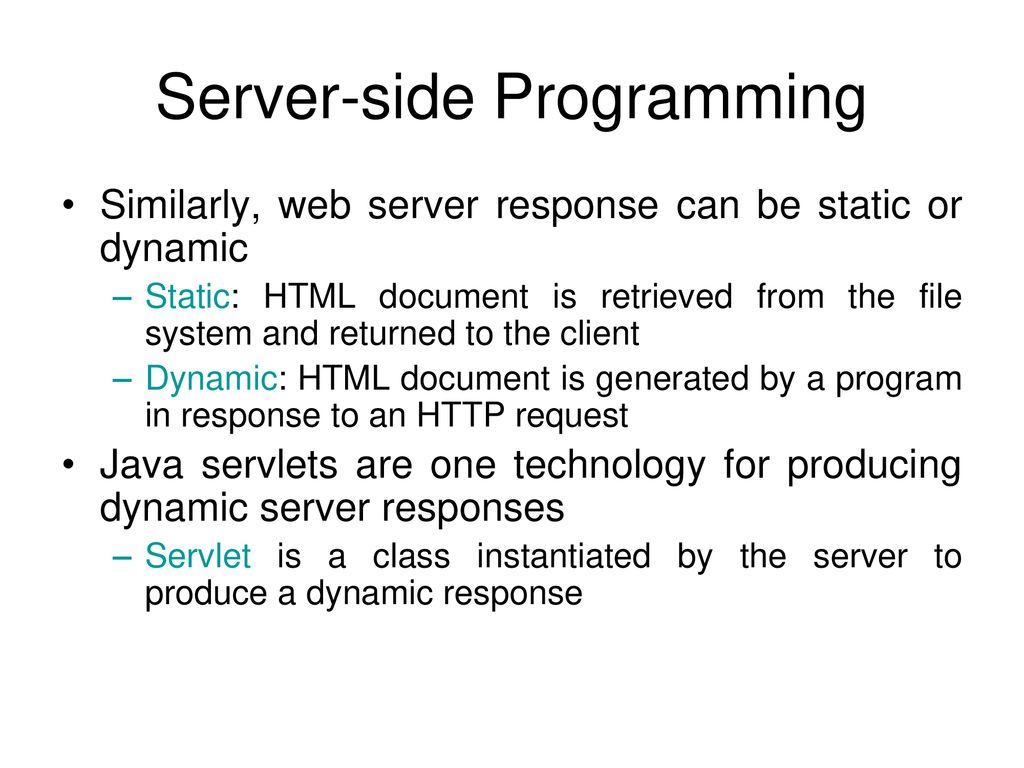 Server-side Programming

• Similarly, web server response can be static or dynamic
  – Static: HTML document is retrieved from the file system and returned to the client
  – Dynamic: HTML document is generated by a program in response to an HTTP request

• Java servlets are one technology for producing dynamic server responses
  – Servlet is a class instantiated by the server to produce a dynamic response